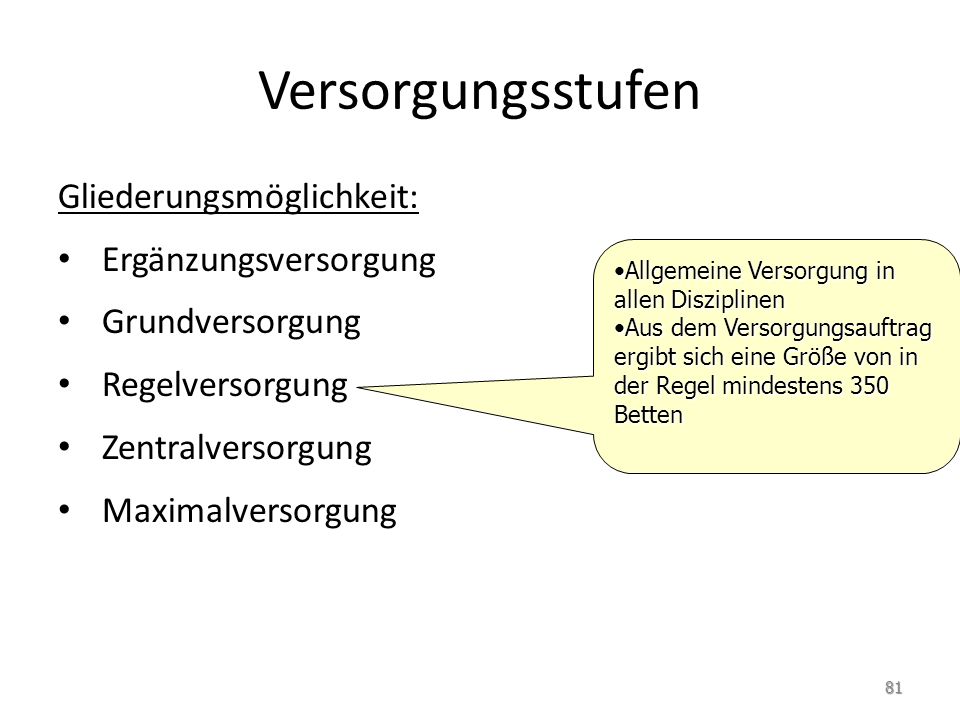 Versorgungsstufen

Gliederungsmöglichkeit:

• Ergänzungsversorgung
• Grundversorgung
• Regelversorgung
• Zentralversorgung
• Maximalversorgung

•Allgemeine Versorgung in allen Disziplinen
•Aus dem Versorgungsauftrag ergibt sich eine Größe von in der Regel mindestens 350 Betten

81